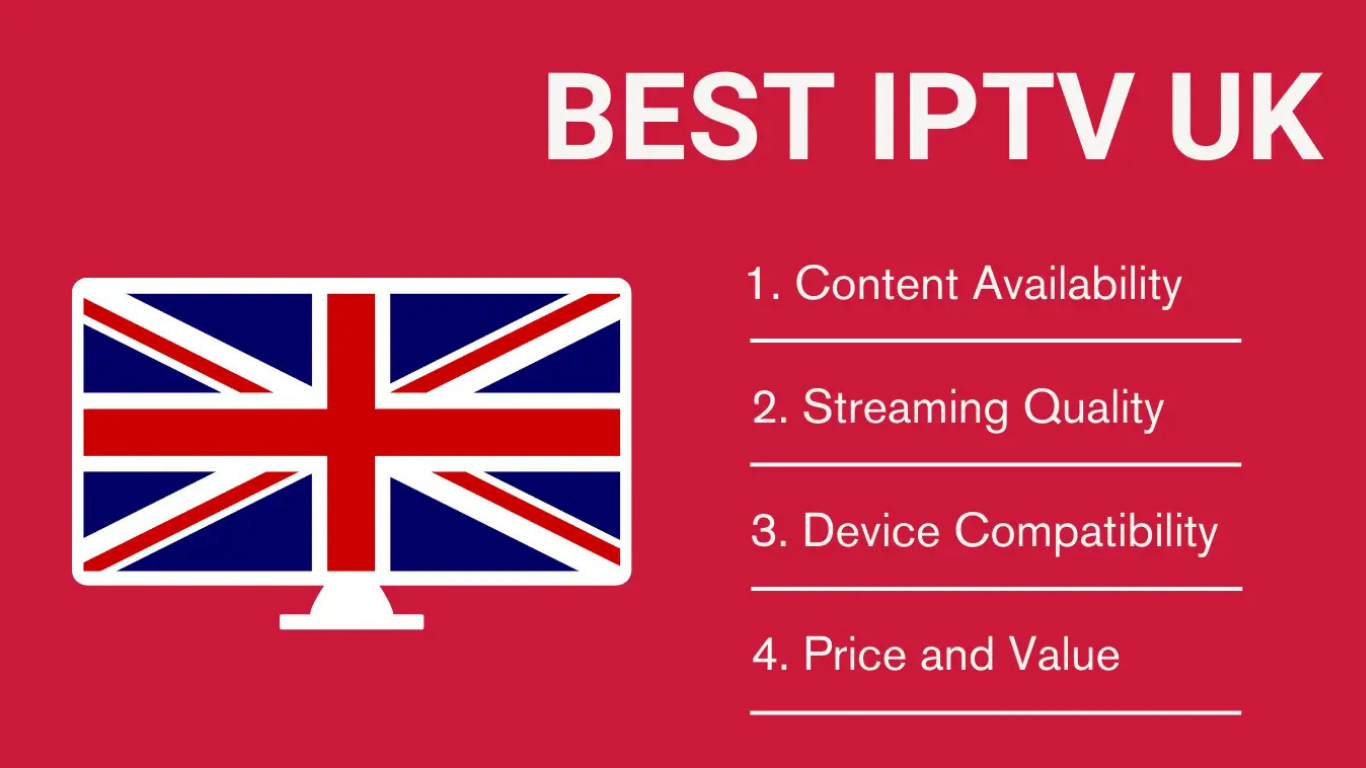 BEST IPTV UK

1. Content Availability

2. Streaming Quality

3. Device Compatibility

4. Price and Value